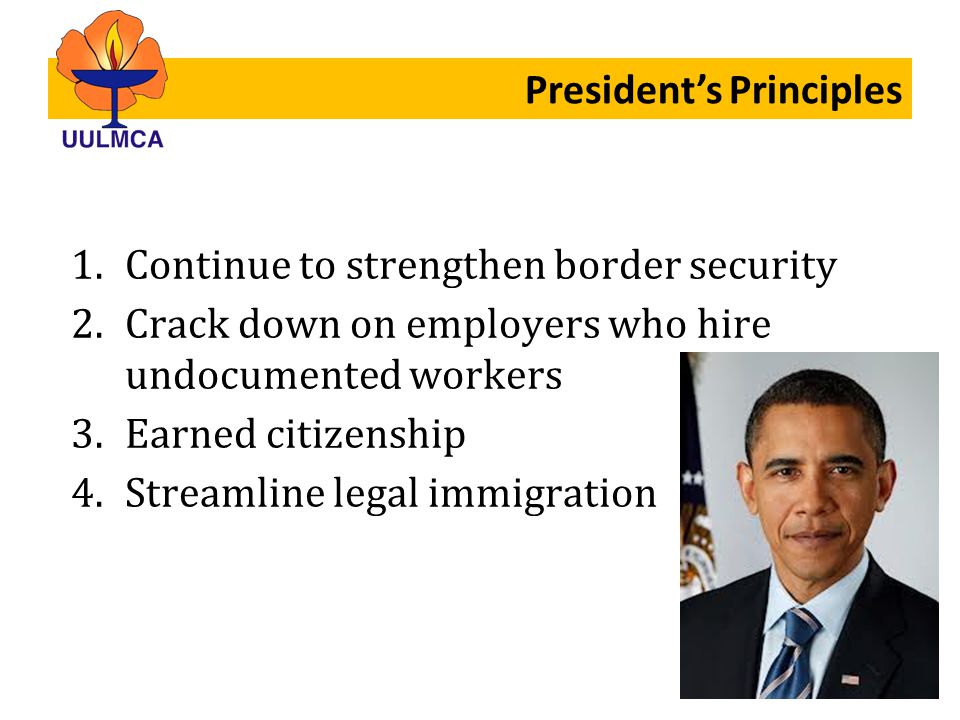 UULMCA

President's Principles

1. Continue to strengthen border security
2. Crack down on employers who hire undocumented workers
3. Earned citizenship
4. Streamline legal immigration